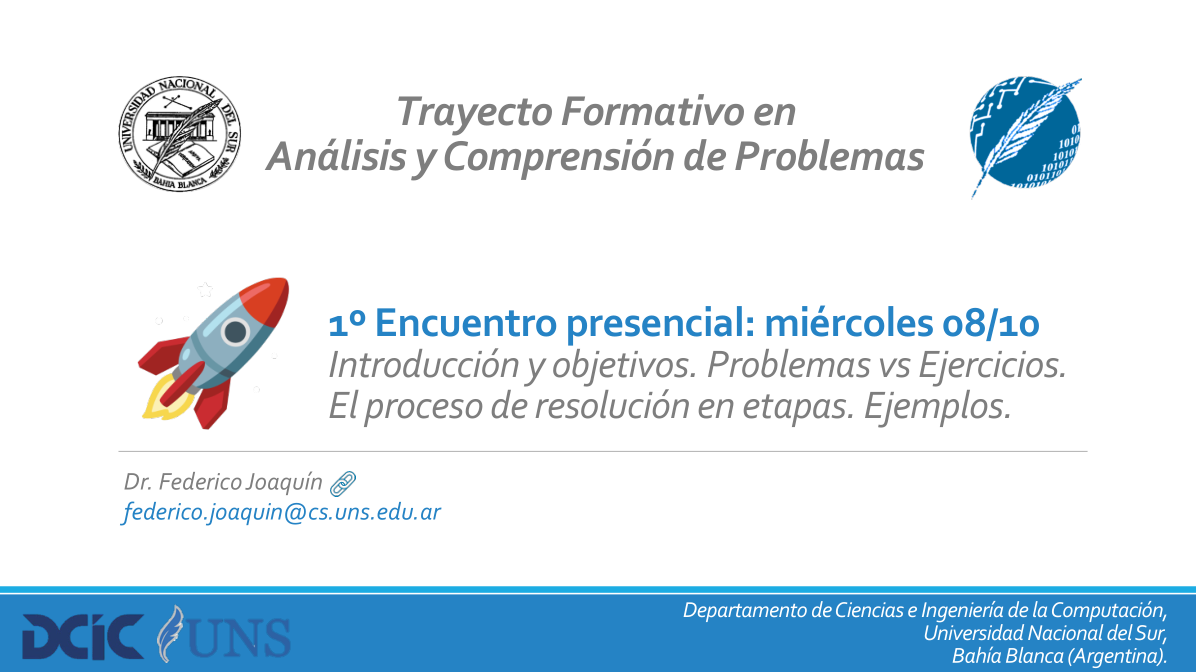 UNIVERSIDAD NACIONAL DEL SUR
BAHIA BLANCA

Trayecto Formativo en Análisis y Comprensión de Problemas

1º Encuentro presencial: miércoles 08/10
Introducción y objetivos. Problemas vs Ejercicios. El proceso de resolución en etapas. Ejemplos.

Dr. Federico Joaquín
federico.joaquin@cs.uns.edu.ar

DCIC UNS

Departamento de Ciencias e Ingeniería de la Computación, Universidad Nacional del Sur, Bahía Blanca (Argentina).